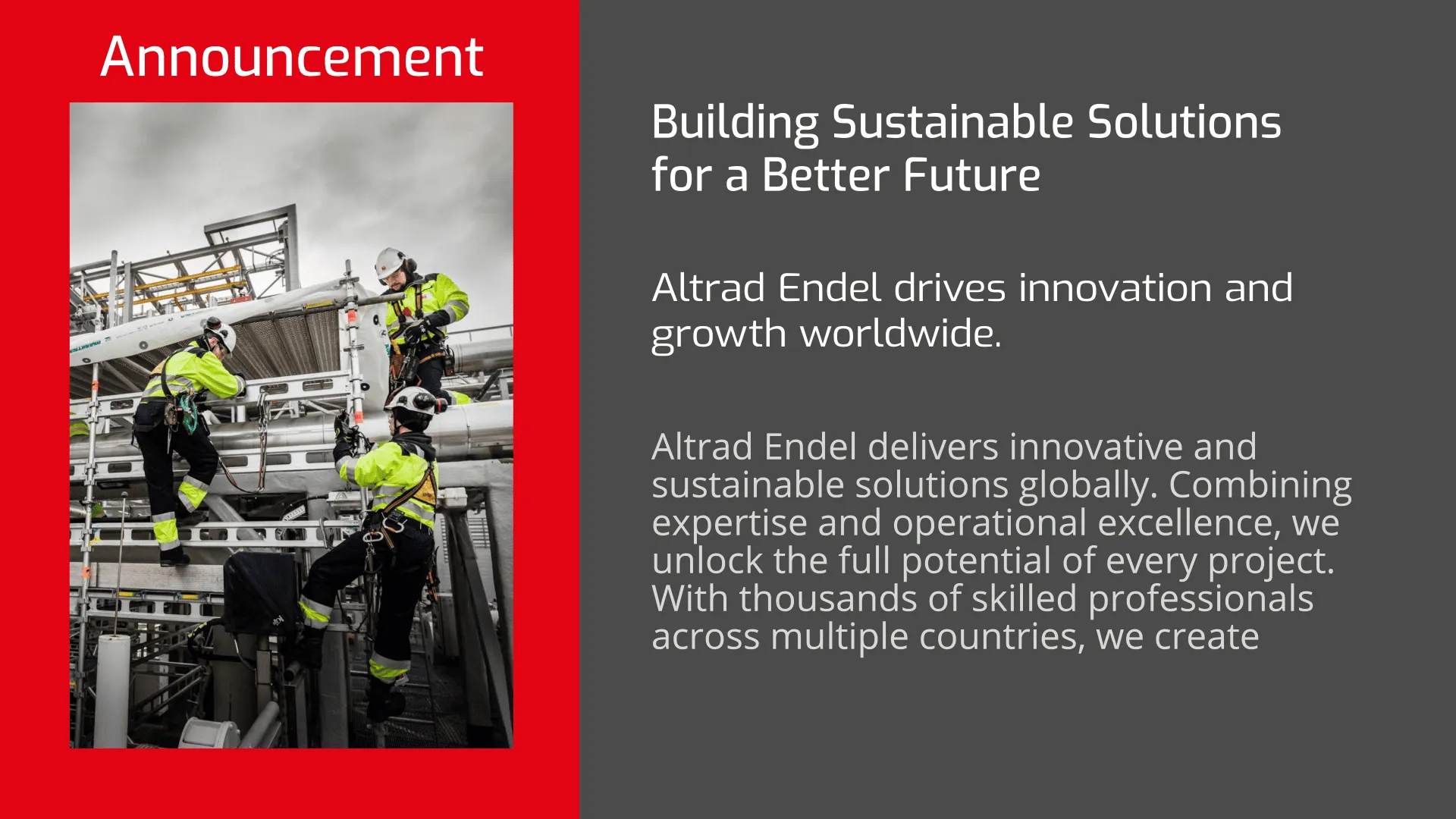 Announcement

Building Sustainable Solutions for a Better Future

Altrad Endel drives innovation and growth worldwide.

Altrad Endel delivers innovative and sustainable solutions globally. Combining expertise and operational excellence, we unlock the full potential of every project. With thousands of skilled professionals across multiple countries, we create